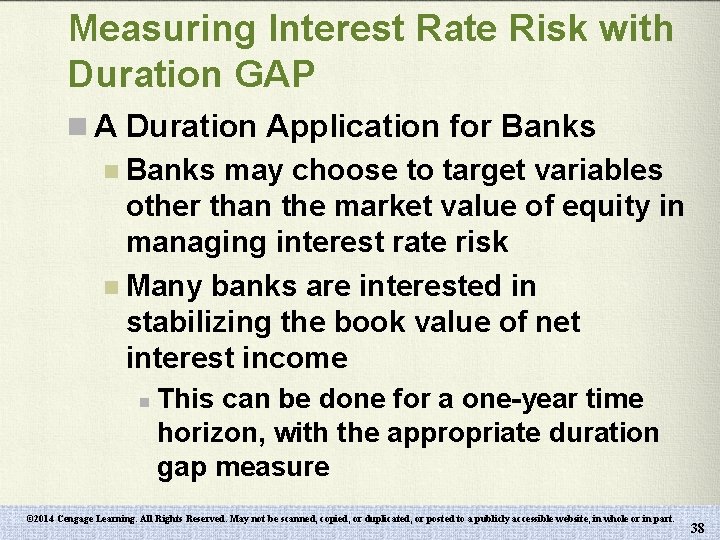 Measuring Interest Rate Risk with Duration GAP

A Duration Application for Banks

Banks may choose to target variables other than the market value of equity in managing interest rate risk

Many banks are interested in stabilizing the book value of net interest income

This can be done for a one-year time horizon, with the appropriate duration gap measure

©2014 Cengage Learning. All Rights Reserved. May not be scanned, copied, or duplicated, or posted to a publicly accessible website, in whole or in part.

38